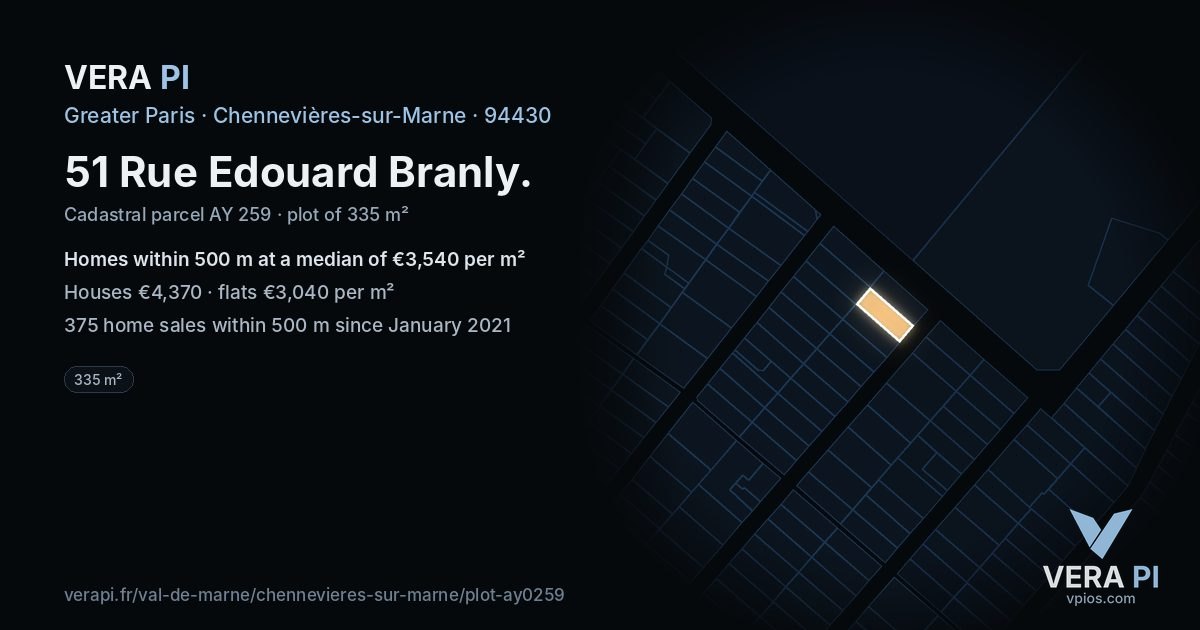 VERA PI

Greater Paris · Chennevières-sur-Marne · 94430

51 Rue Edouard Branly.

Cadastral parcel AY 259 · plot of 335 m²

Homes within 500 m at a median of €3,540 per m²

Houses €4,370 · flats €3,040 per m²

375 home sales within 500 m since January 2021

335 m²

verapi.fr/val-de-marne/chennevieres-sur-marne/plot-ay0259

VERA PI
vpios.com